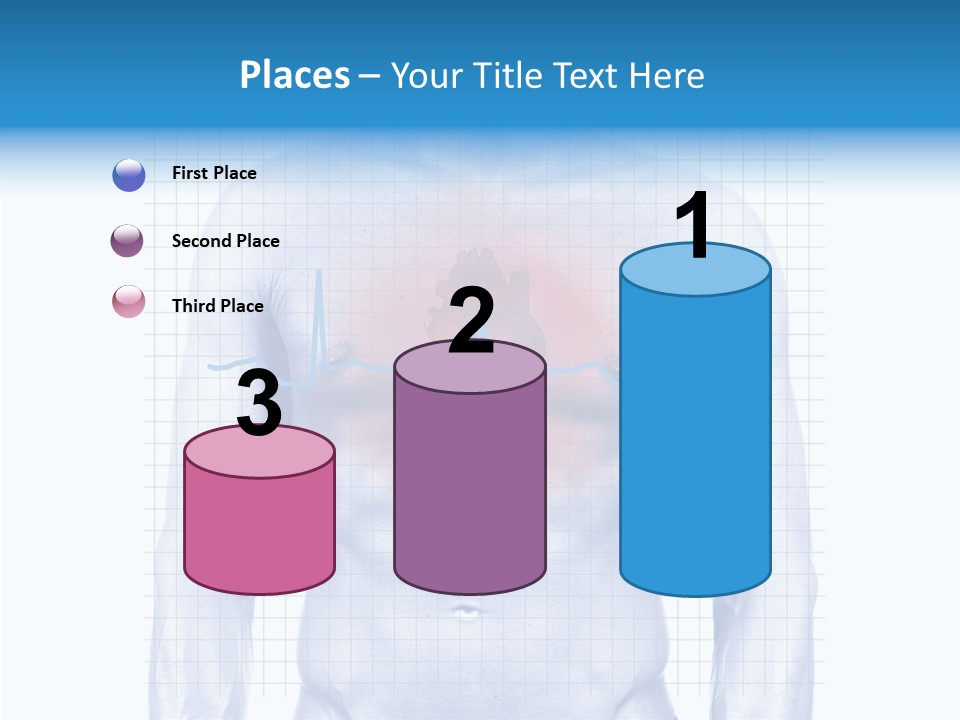 Places – Your Title Text Here

First Place

Second Place

Third Place

3

2

1